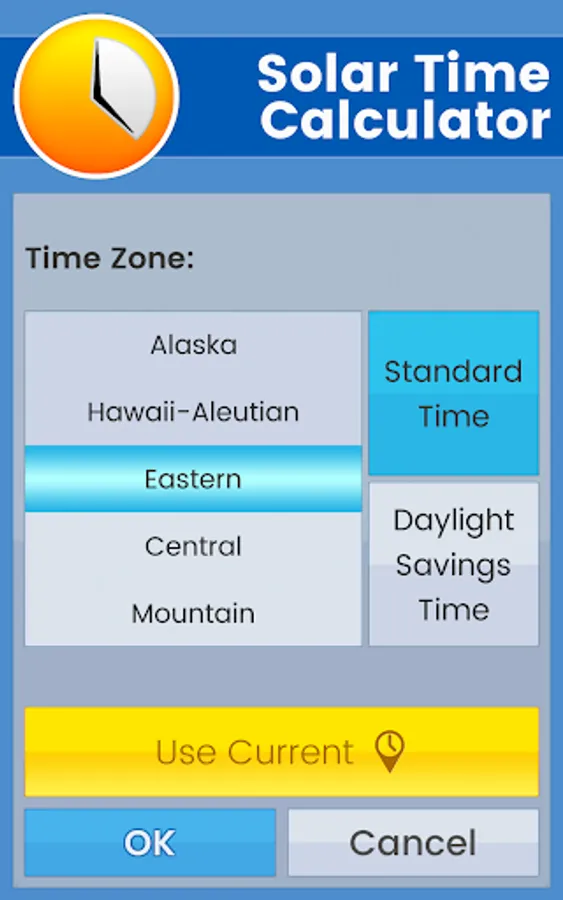 Solar Time Calculator

Time Zone:

Alaska
Hawaii-Aleutian
Eastern
Central
Mountain

Standard Time

Daylight Savings Time

Use Current

OK

Cancel